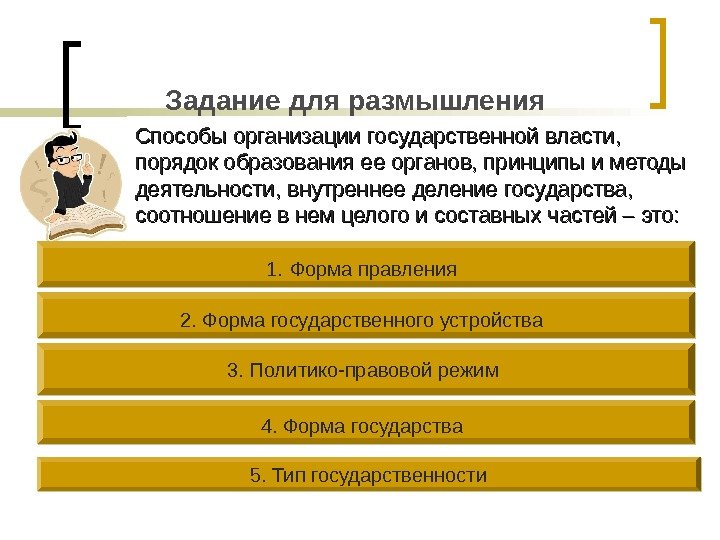 Задание для размышления

Способы организации государственной власти, порядок образования ее органов, принципы и методы деятельности, внутреннее деление государства, соотношение в нем целого и составных частей – это:

1. Форма правления

2. Форма государственного устройства

3. Политико-правовой режим

4. Форма государства

5. Тип государственности